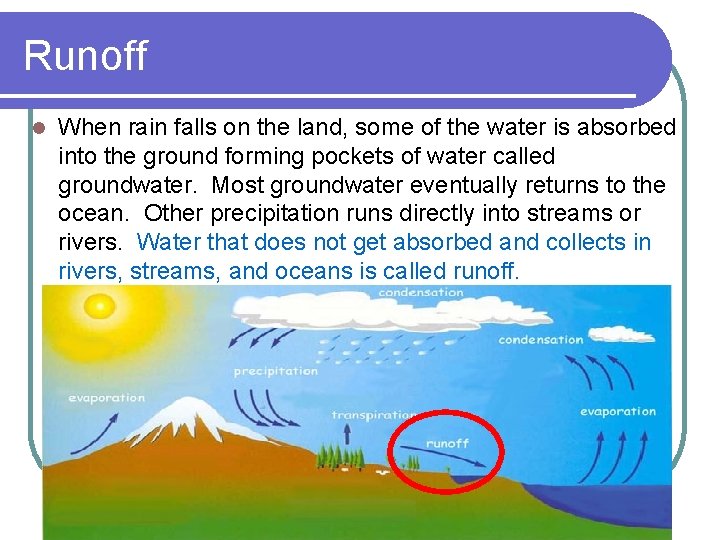 Runoff

When rain falls on the land, some of the water is absorbed into the ground forming pockets of water called groundwater. Most groundwater eventually returns to the ocean. Other precipitation runs directly into streams or rivers. Water that does not get absorbed and collects in rivers, streams, and oceans is called runoff.

condensation

condensation

precipitation

evaporation

transpiration

runoff

evaporation